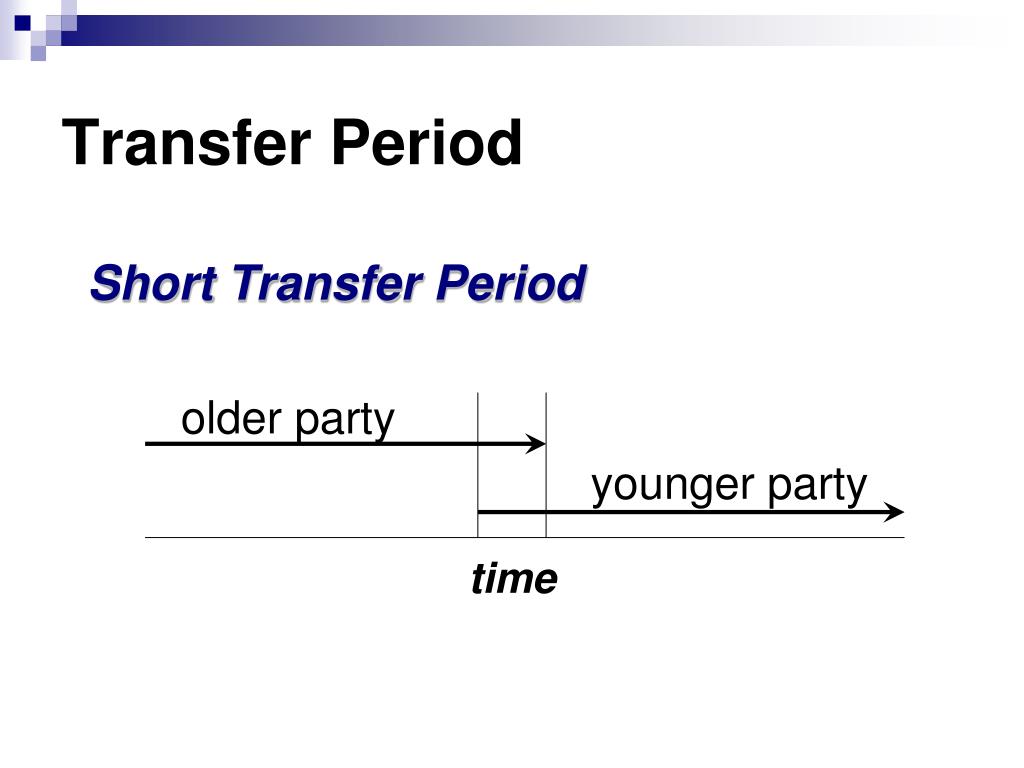 Transfer Period

Short Transfer Period

older party

younger party

time